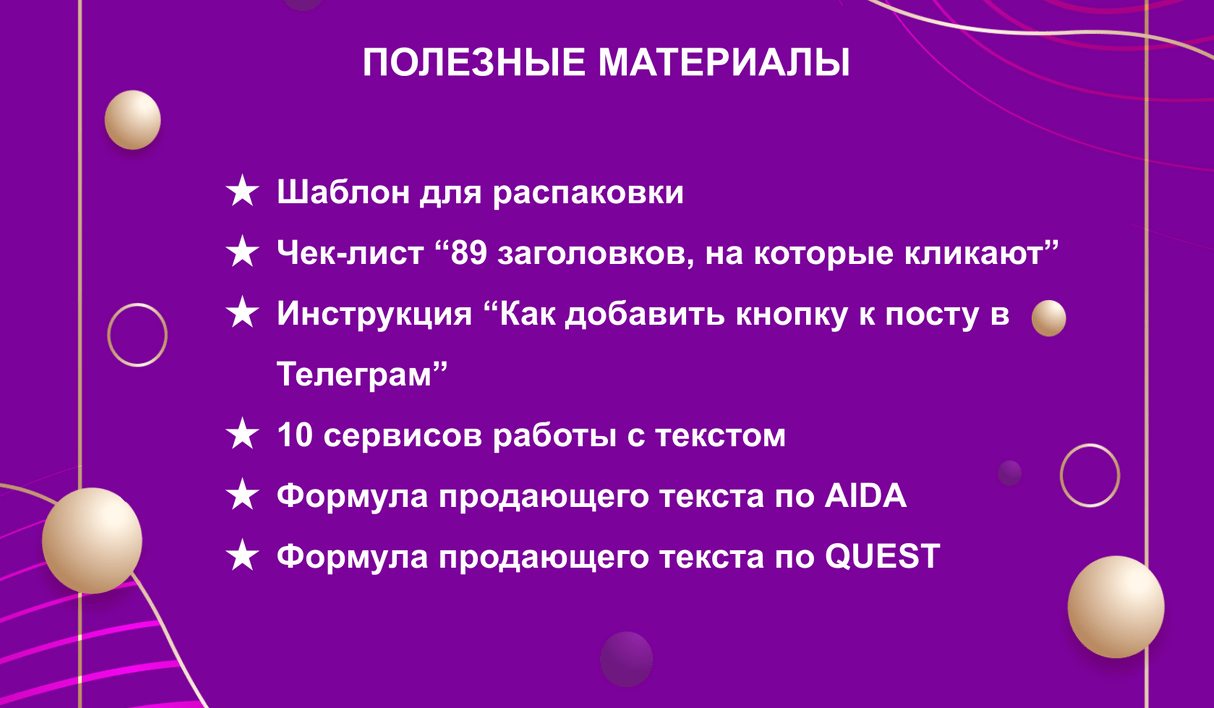 ПОЛЕЗНЫЕ МАТЕРИАЛЫ

★ Шаблон для распаковки
★ Чек-лист “89 заголовков, на которые кликают”
★ Инструкция “Как добавить кнопку к посту в Телеграм”
★ 10 сервисов работы с текстом
★ Формула продающего текста по AIDA
★ Формула продающего текста по QUEST